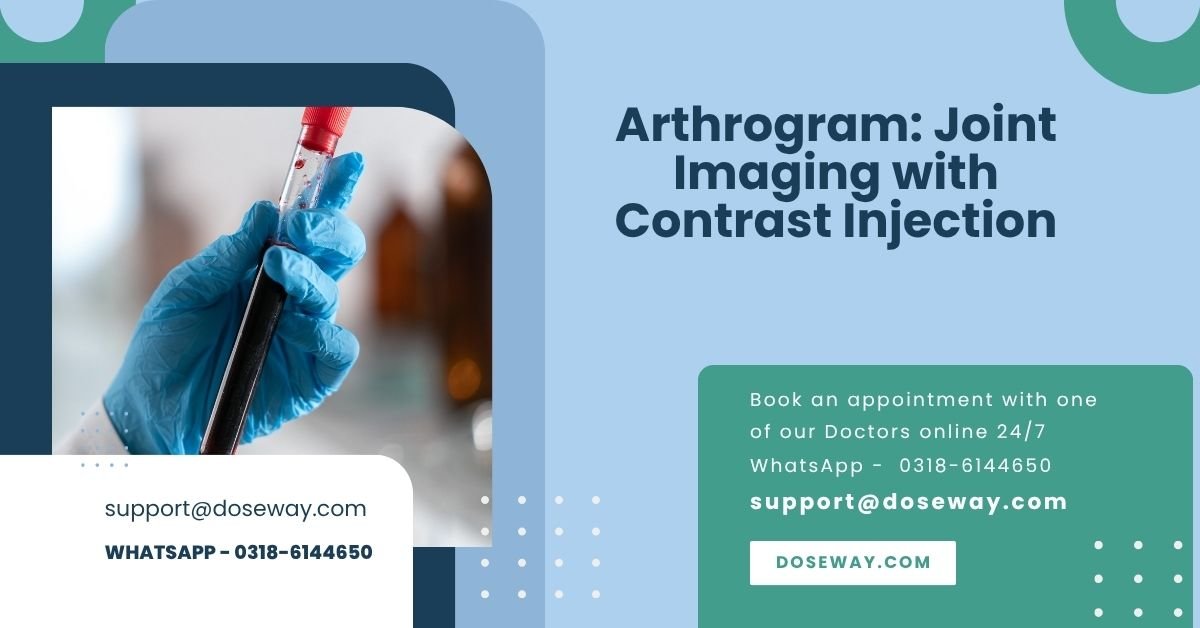 Arthrogram: Joint Imaging with Contrast Injection

support@doseway.com

WHATSAPP - 0318-6144650

Book an appointment with one of our Doctors online 24/7
WhatsApp - 0318-6144650

support@doseway.com

DOSEWAY.COM